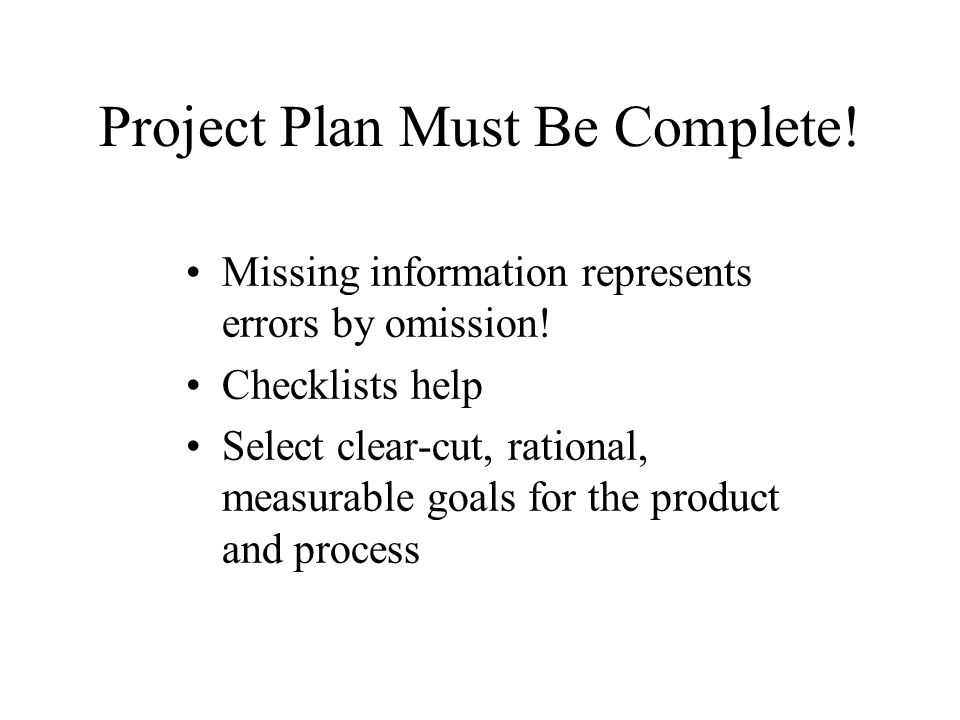 Project Plan Must Be Complete!

• Missing information represents errors by omission!
• Checklists help
• Select clear-cut, rational, measurable goals for the product and process